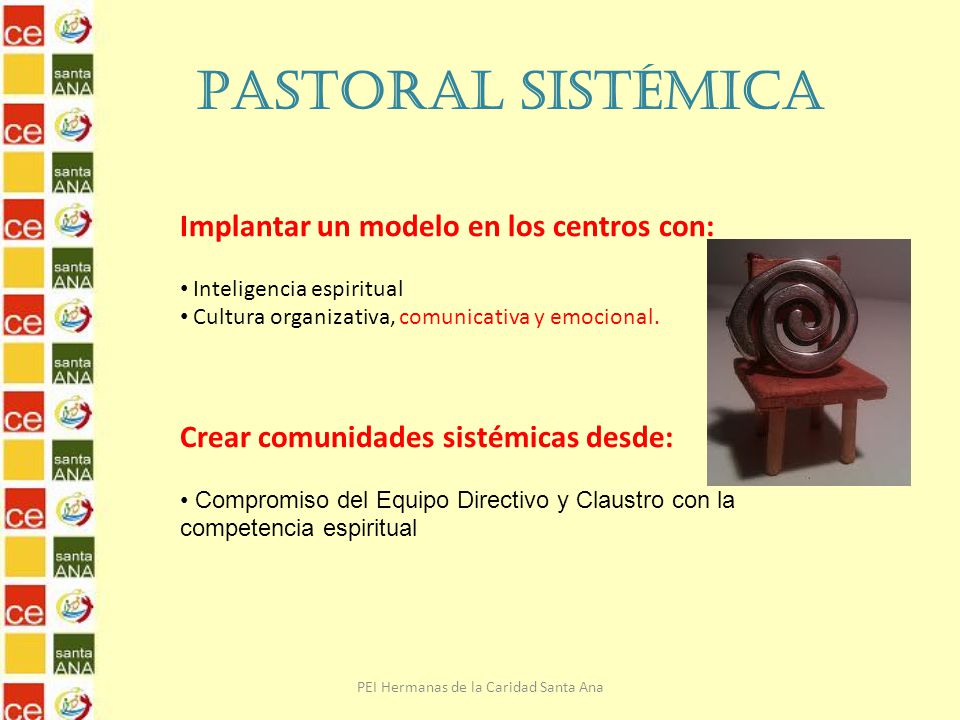 ce
santa ANA
ce
santa ANA
ce
santa ANA
ce
santa ANA
ce
santa ANA
ce
santa ANA
ce
santa ANA
ce

PASTORAL SISTÉMICA

Implantar un modelo en los centros con:

• Inteligencia espiritual
• Cultura organizativa, comunicativa y emocional.

Crear comunidades sistémicas desde:

• Compromiso del Equipo Directivo y Claustro con la competencia espiritual

PEI Hermanas de la Caridad Santa Ana